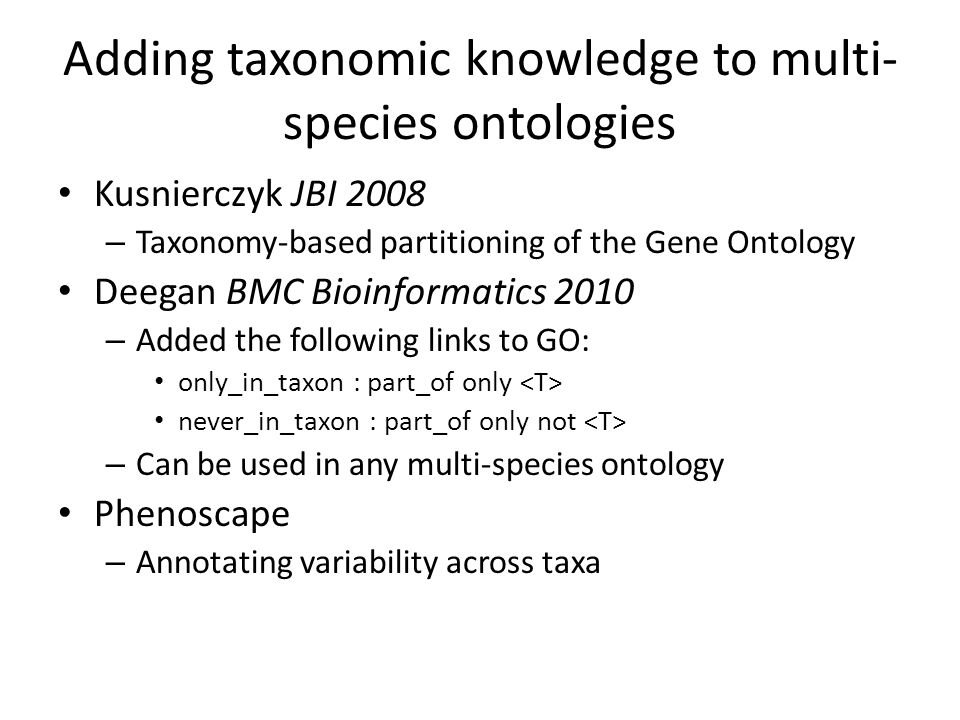 Adding taxonomic knowledge to multi-species ontologies

• Kusnierczyk JBI 2008
  – Taxonomy-based partitioning of the Gene Ontology
• Deegan BMC Bioinformatics 2010
  – Added the following links to GO:
    • only_in_taxon : part_of only <T>
    • never_in_taxon : part_of only not <T>
  – Can be used in any multi-species ontology
• Phenoscape
  – Annotating variability across taxa